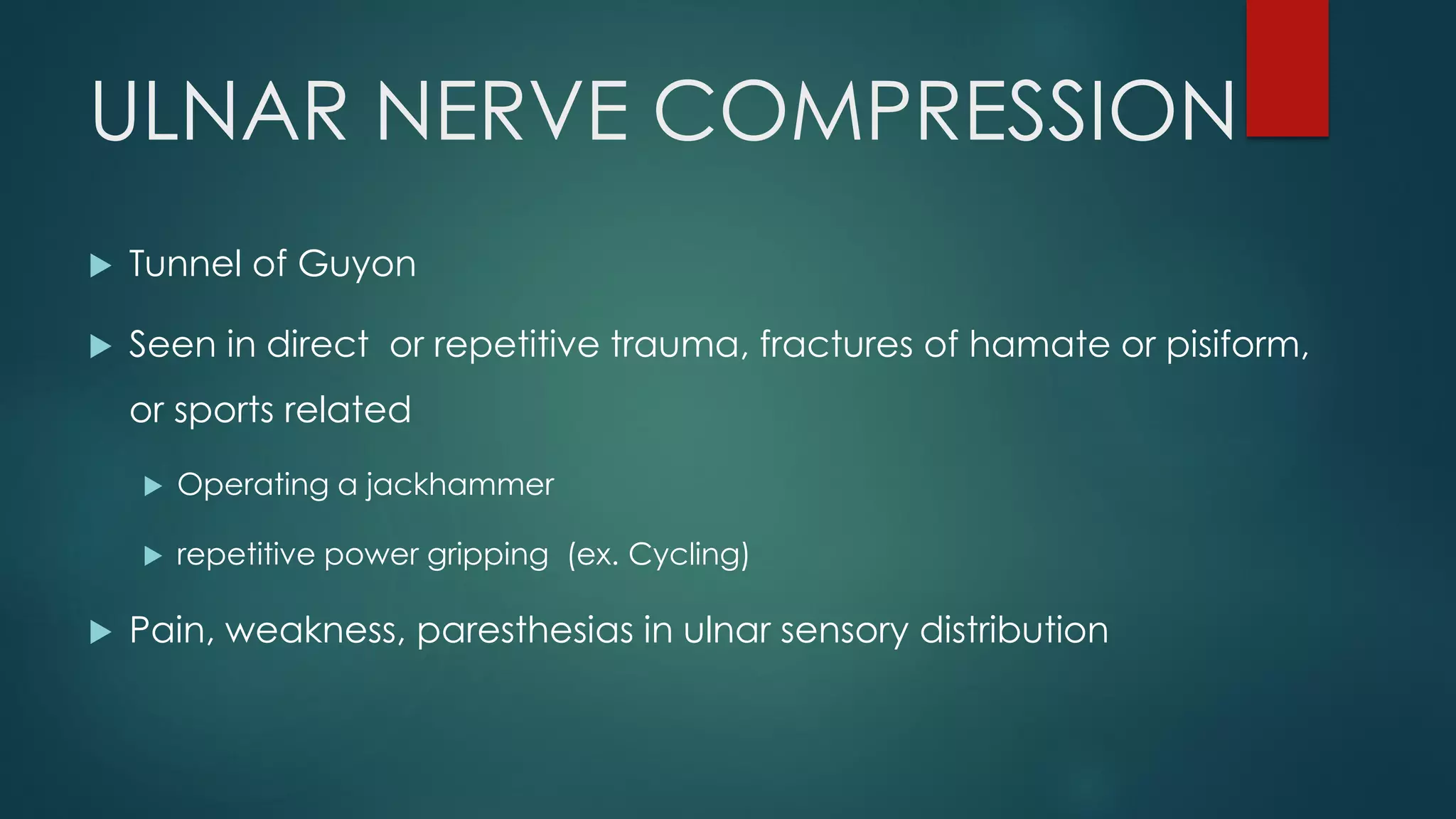 ULNAR NERVE COMPRESSION

▶ Tunnel of Guyon

▶ Seen in direct or repetitive trauma, fractures of hamate or pisiform, or sports related

▶ Operating a jackhammer

▶ repetitive power gripping (ex. Cycling)

▶ Pain, weakness, paresthesias in ulnar sensory distribution